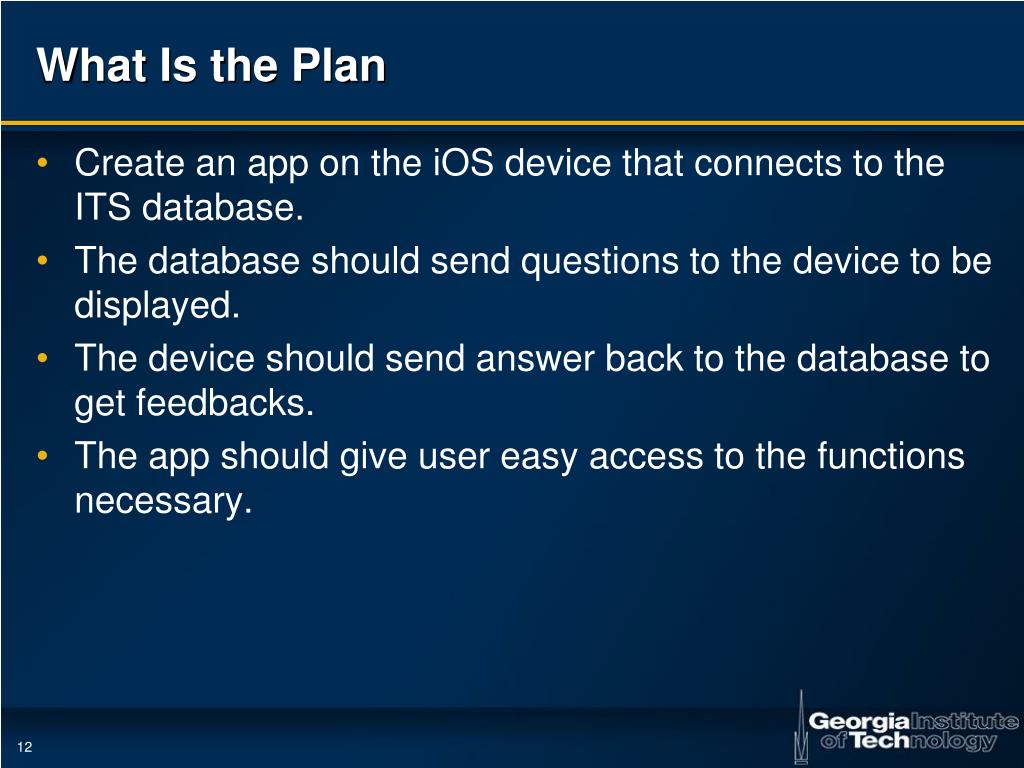 What Is the Plan

• Create an app on the iOS device that connects to the ITS database.
• The database should send questions to the device to be displayed.
• The device should send answer back to the database to get feedbacks.
• The app should give user easy access to the functions necessary.

12

Georgia Institute of Technology